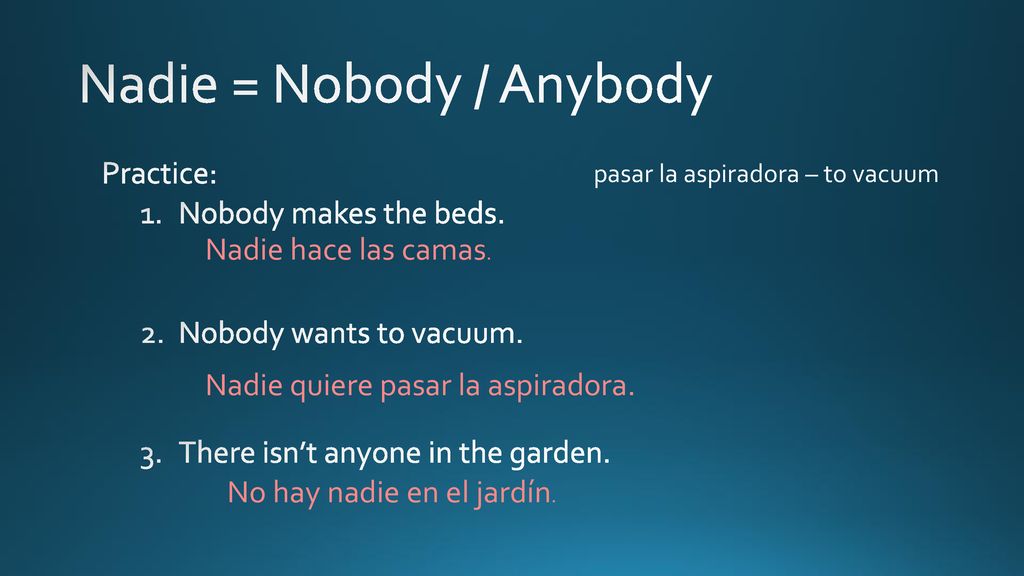 Nadie = Nobody / Anybody

Practice:

pasar la aspiradora – to vacuum

1. Nobody makes the beds.
Nadie hace las camas.

2. Nobody wants to vacuum.
Nadie quiere pasar la aspiradora.

3. There isn't anyone in the garden.
No hay nadie en el jardín.